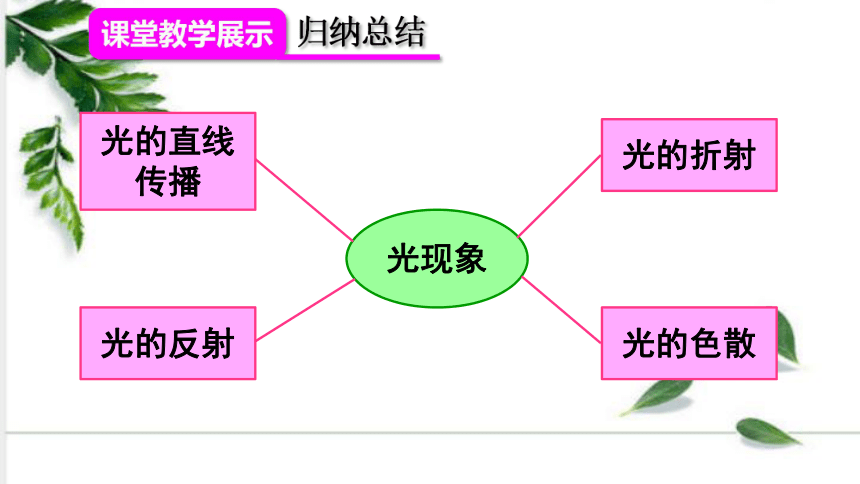 课堂教学展示 归纳总结

光的直线传播

光的折射

光现象

光的反射

光的色散